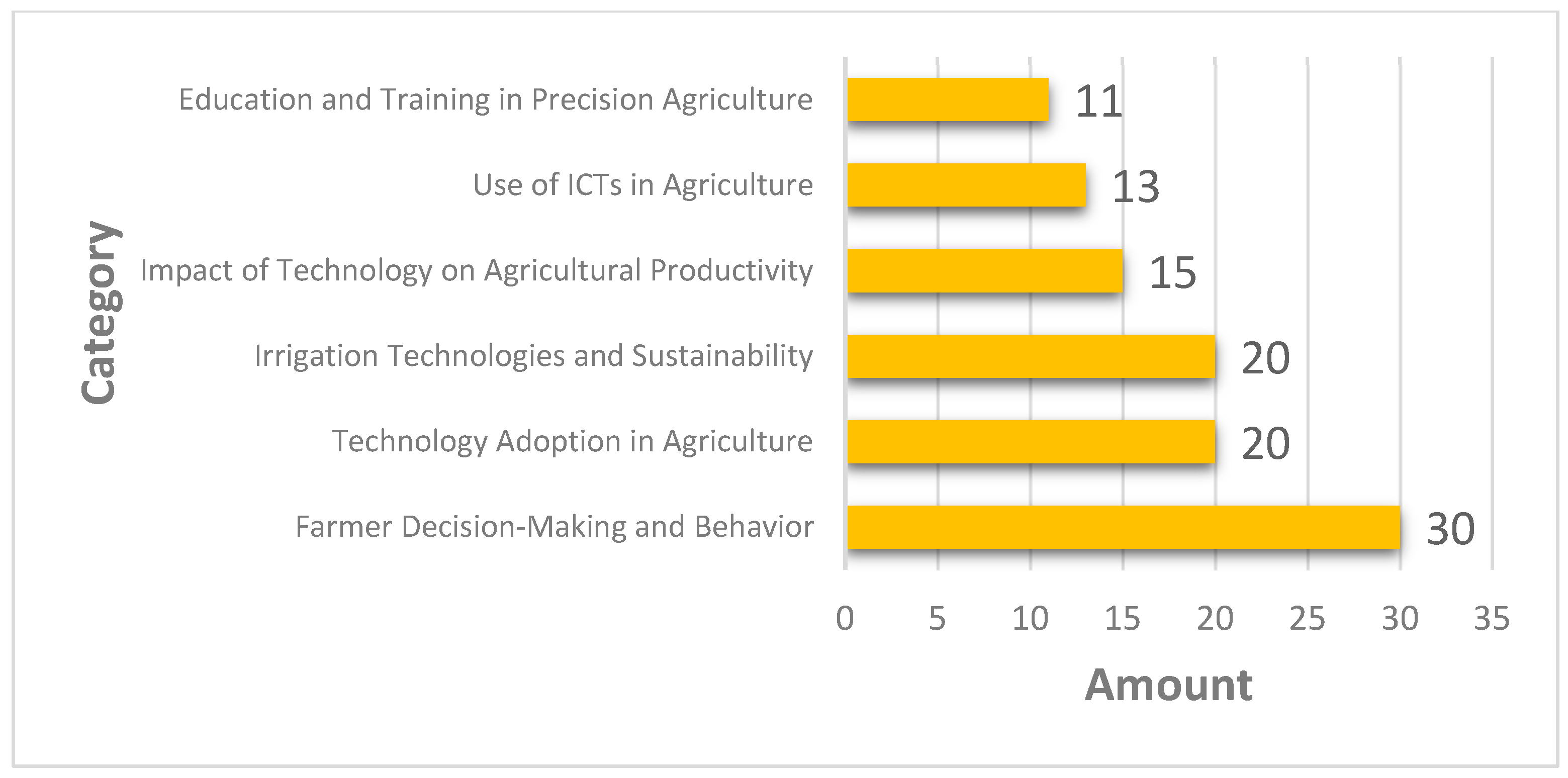 Category

Education and Training in Precision Agriculture 11
Use of ICTs in Agriculture 13
Impact of Technology on Agricultural Productivity 15
Irrigation Technologies and Sustainability 20
Technology Adoption in Agriculture 20
Farmer Decision-Making and Behavior 30

0 5 10 15 20 25 30 35

Amount